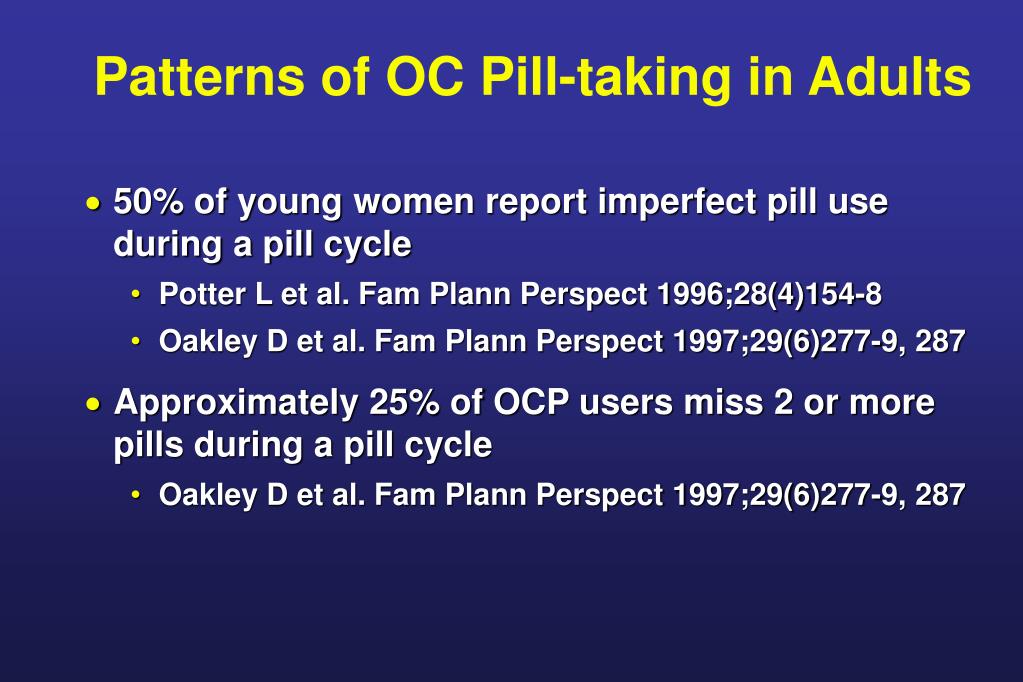 Patterns of OC Pill-taking in Adults

• 50% of young women report imperfect pill use during a pill cycle
  • Potter L et al. Fam Plann Perspect 1996;28(4)154-8
  • Oakley D et al. Fam Plann Perspect 1997;29(6)277-9, 287

• Approximately 25% of OCP users miss 2 or more pills during a pill cycle
  • Oakley D et al. Fam Plann Perspect 1997;29(6)277-9, 287